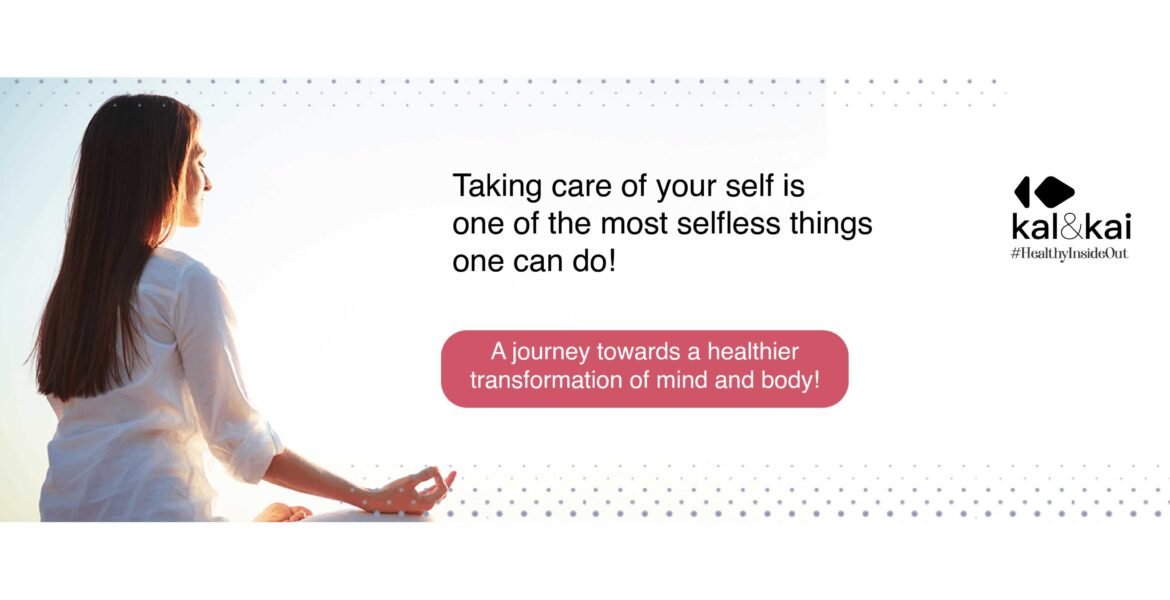 Taking care of your self is one of the most selfless things one can do!

A journey towards a healthier transformation of mind and body!

kal&kai
#HealthyInsideOut